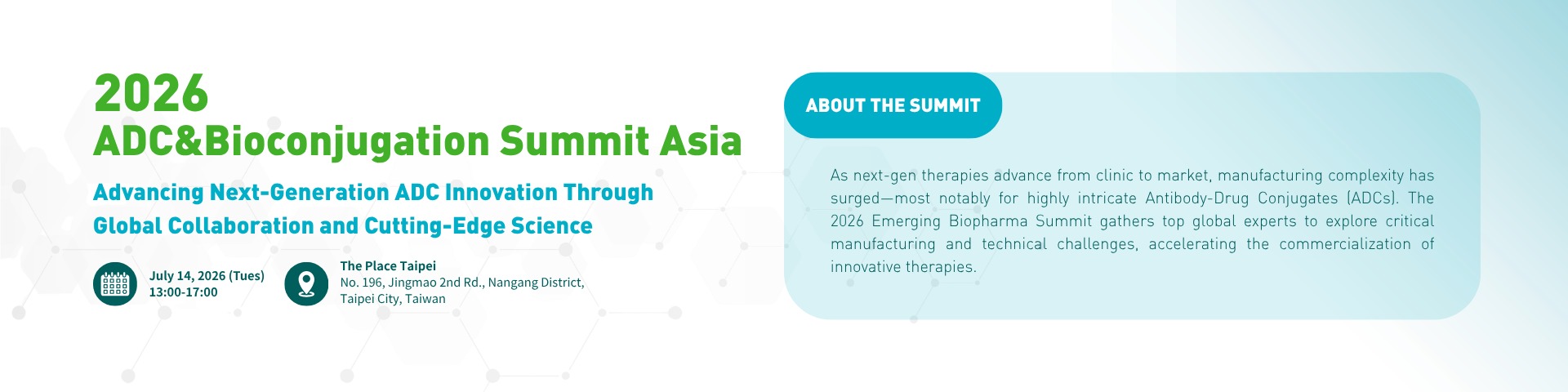 2026
ADC&Bioconjugation Summit Asia

Advancing Next-Generation ADC Innovation Through Global Collaboration and Cutting-Edge Science

July 14, 2026 (Tues)
13:00-17:00

The Place Taipei
No. 196, Jingmao 2nd Rd., Nangang District, Taipei City, Taiwan

ABOUT THE SUMMIT

As next-gen therapies advance from clinic to market, manufacturing complexity has surged—most notably for highly intricate Antibody-Drug Conjugates (ADCs). The 2026 Emerging Biopharma Summit gathers top global experts to explore critical manufacturing and technical challenges, accelerating the commercialization of innovative therapies.